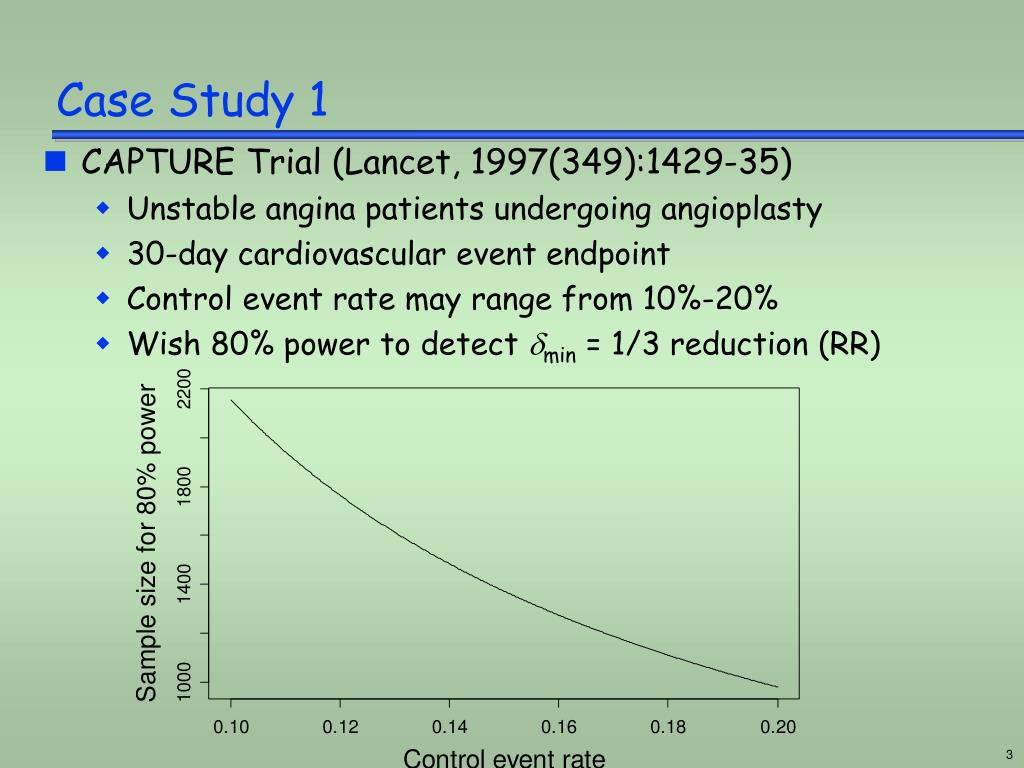 Case Study 1

CAPTURE Trial (Lancet, 1997(349):1429-35)

Unstable angina patients undergoing angioplasty

30-day cardiovascular event endpoint

Control event rate may range from 10%-20%

Wish 80% power to detect $\delta_{min}$ = 1/3 reduction (RR)

Sample size for 80% power

2200
1800
1400
1000

0.10
0.12
0.14
0.16
0.18
0.20

Control event rate

3